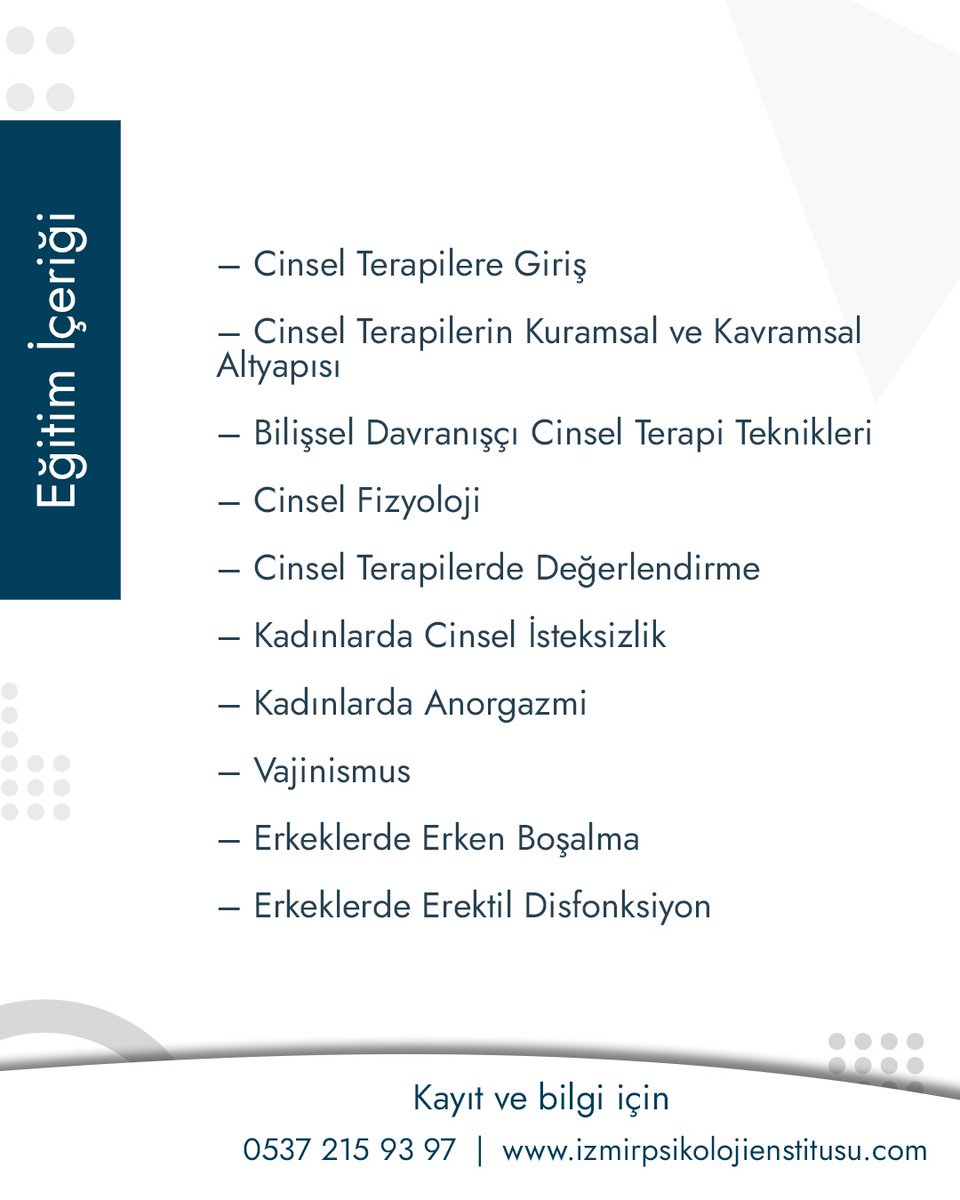 Eğitim İçeriği

– Cinsel Terapilere Giriş

– Cinsel Terapilerin Kuramsal ve Kavramsal Altyapısı

– Bilişsel Davranışçı Cinsel Terapi Teknikleri

– Cinsel Fizyoloji

– Cinsel Terapilerde Değerlendirme

– Kadınlarda Cinsel İsteksizlik

– Kadınlarda Anorgazmi

– Vajinismus

– Erkeklerde Erken Boşalma

– Erkeklerde Erektil Disfonksiyon

Kayıt ve bilgi için

0537 215 93 97 | www.izmirpsikolojienstitusu.com